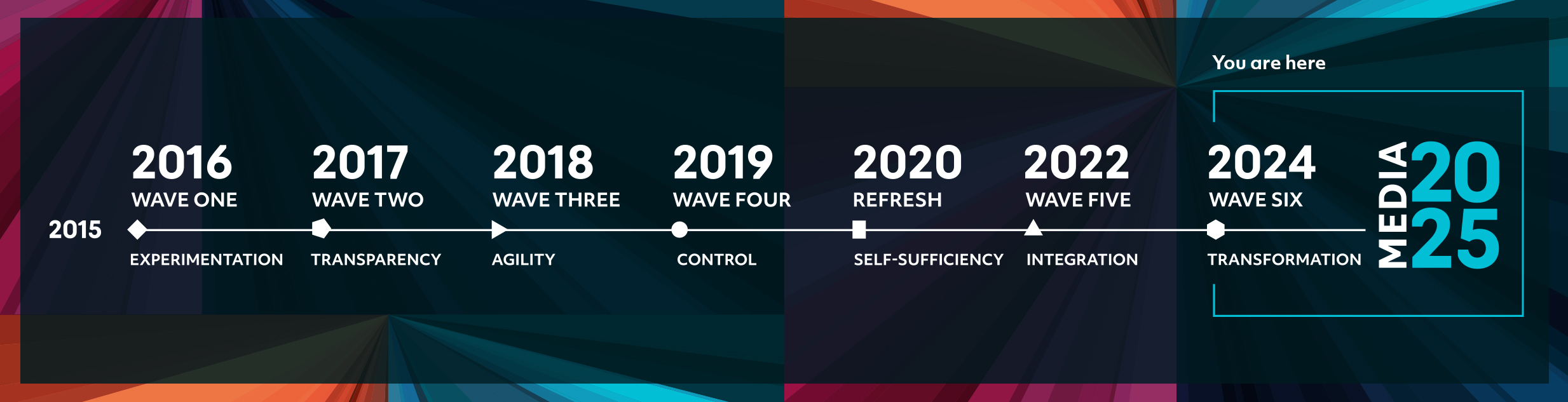 You are here

2015

2016
WAVE ONE
EXPERIMENTATION

2017
WAVE TWO
TRANSPARENCY

2018
WAVE THREE
AGILITY

2019
WAVE FOUR
CONTROL

2020
REFRESH
SELF-SUFFICIENCY

2022
WAVE FIVE
INTEGRATION

2024
WAVE SIX
TRANSFORMATION

MEDIA 2025